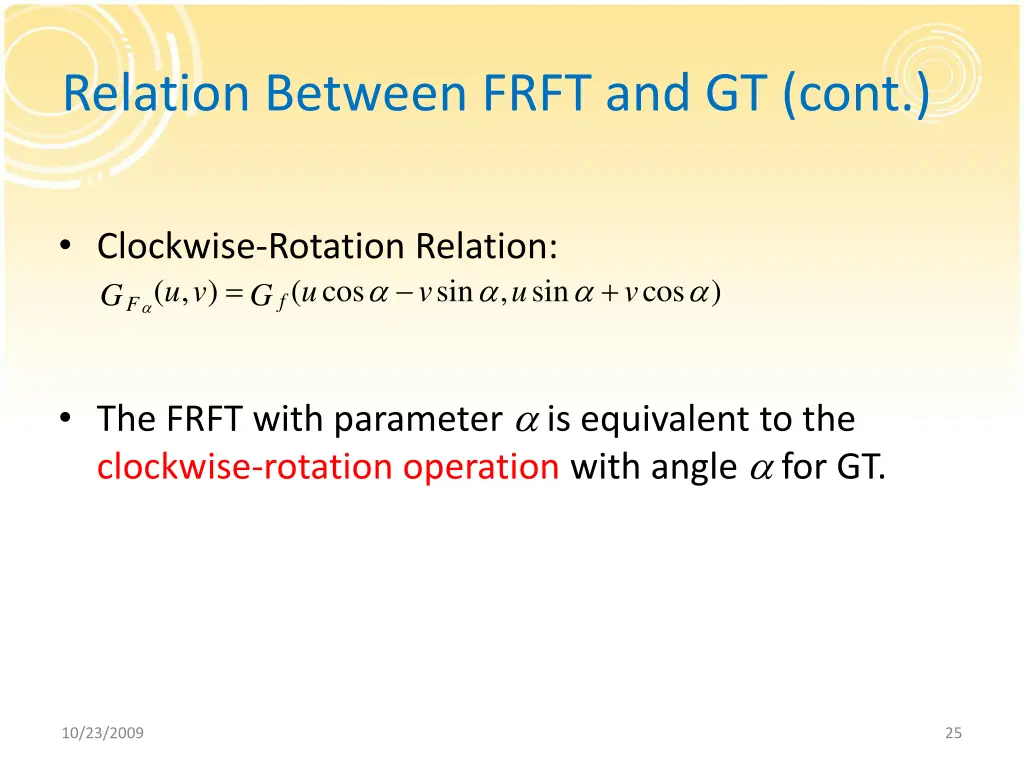 Relation Between FRFT and GT (cont.)

• Clockwise-Rotation Relation:
$G_{F_\alpha}(u,v) = G_f(u\cos\alpha - v\sin\alpha, u\sin\alpha + v\cos\alpha)$

• The FRFT with parameter $\alpha$ is equivalent to the clockwise-rotation operation with angle $\alpha$ for GT.

10/23/2009

25